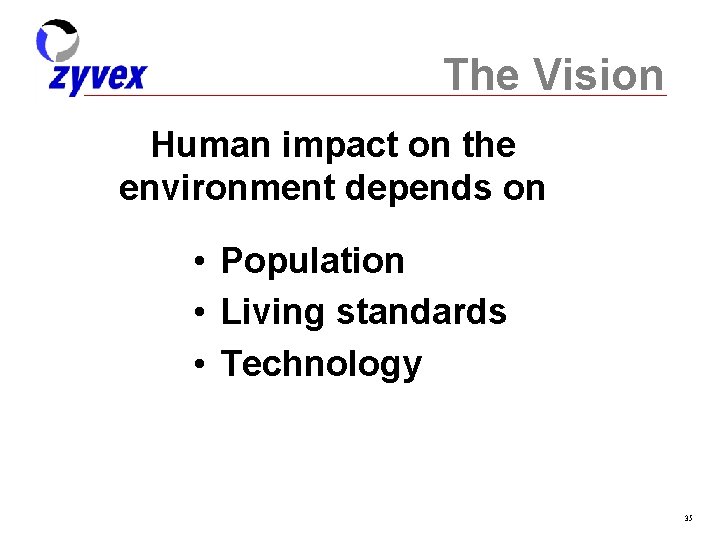 zyvex

The Vision

Human impact on the environment depends on

• Population
• Living standards
• Technology

35